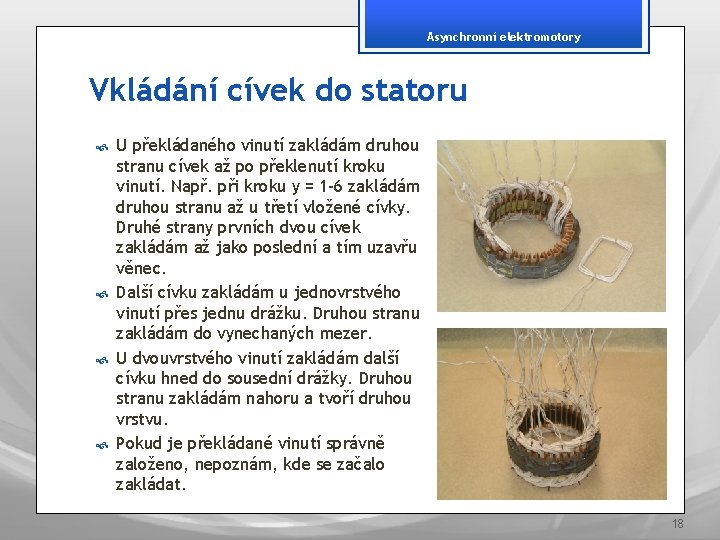 Asynchronní elektromotory

Vkládání cívek do statoru

U překládaného vinutí zakládám druhou stranu cívek až po překlenutí kroku vinutí. Např. při kroku y = 1-6 zakládám druhou stranu až u třetí vložené cívky. Druhé strany prvních dvou cívek zakládám až jako poslední a tím uzavřu věnec.

Další cívku zakládám u jednovrstvého vinutí přes jednu drážku. Druhou stranu zakládám do vynechaných mezer.

U dvouvrstvého vinutí zakládám další cívku hned do sousední drážky. Druhou stranu zakládám nahoru a tvoří druhou vrstvu.

Pokud je překládané vinutí správně založeno, nepoznám, kde se začalo zakládat.

18